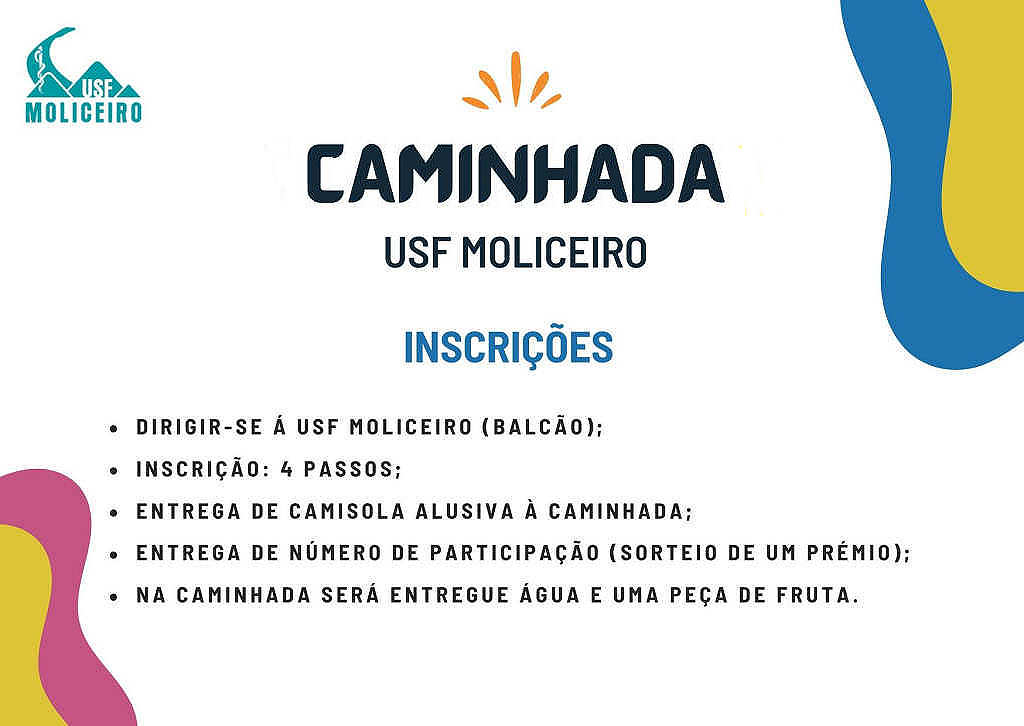 USF
MOLICEIRO

CAMINHADA
USF MOLICEIRO

INSCRIÇÕES

- DIRIGIR-SE Á USF MOLICEIRO (BALCÃO);
- INSCRIÇÃO: 4 PASSOS;
- ENTREGA DE CAMISOLA ALUSIVA À CAMINHADA;
- ENTREGA DE NÚMERO DE PARTICIPAÇÃO (SORTEIO DE UM PRÉMIO);
- NA CAMINHADA SERÁ ENTREGUE ÁGUA E UMA PEÇA DE FRUTA.